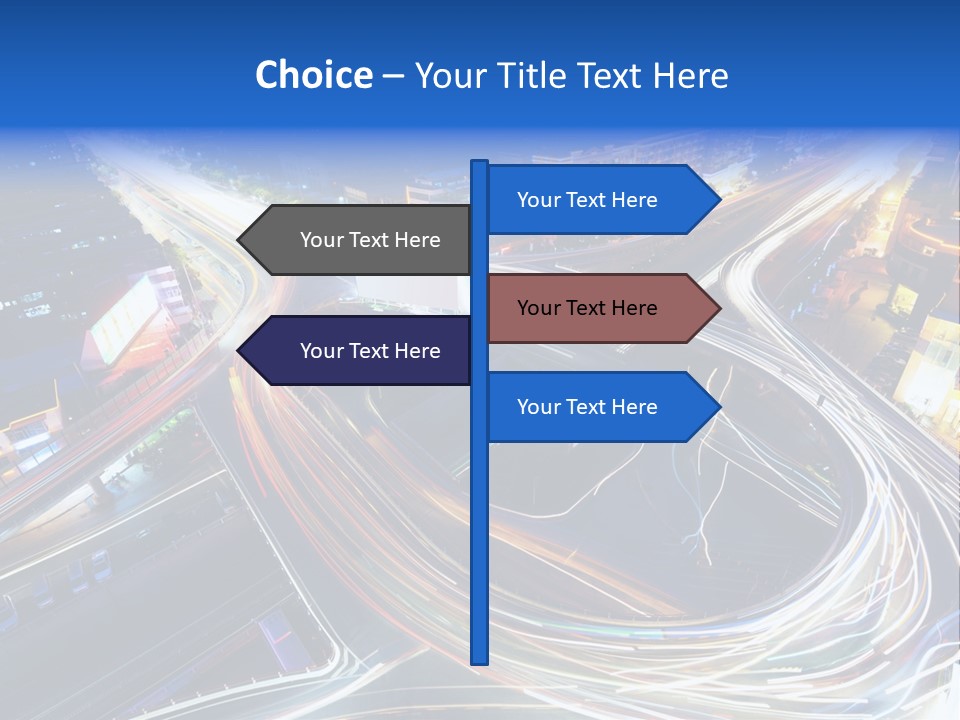 Choice – Your Title Text Here

Your Text Here

Your Text Here

Your Text Here

Your Text Here

Your Text Here